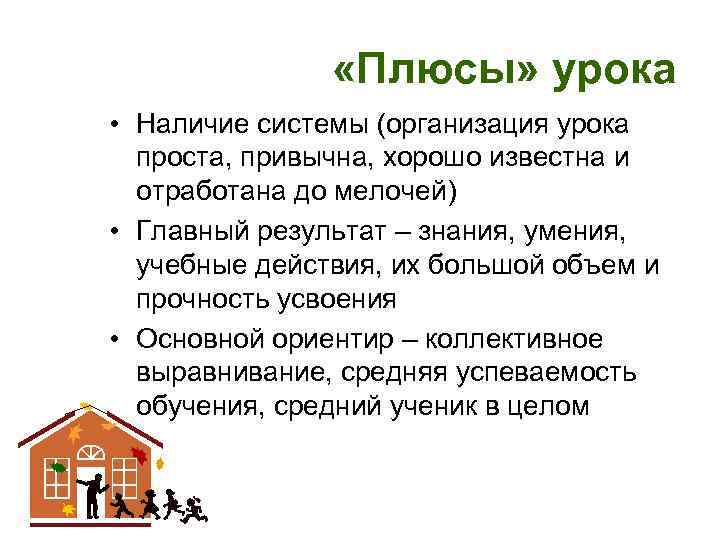 «Плюсы» урока

• Наличие системы (организация урока проста, привычна, хорошо известна и отработана до мелочей)

• Главный результат – знания, умения, учебные действия, их большой объем и прочность усвоения

• Основной ориентир – коллективное выравнивание, средняя успеваемость обучения, средний ученик в целом